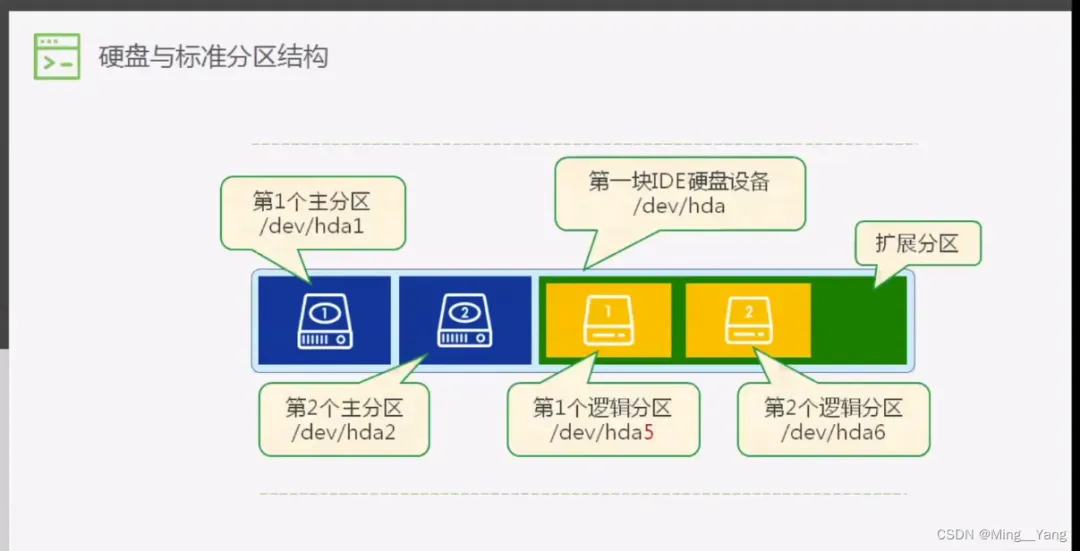 硬盘与标准分区结构

第1个主分区
/dev/hda1

第一块IDE硬盘设备
/dev/hda

扩展分区

1

2

1

2

第2个主分区
/dev/hda2

第1个逻辑分区
/dev/hda5

第2个逻辑分区
/dev/hda6

CSDN @Ming__Yang